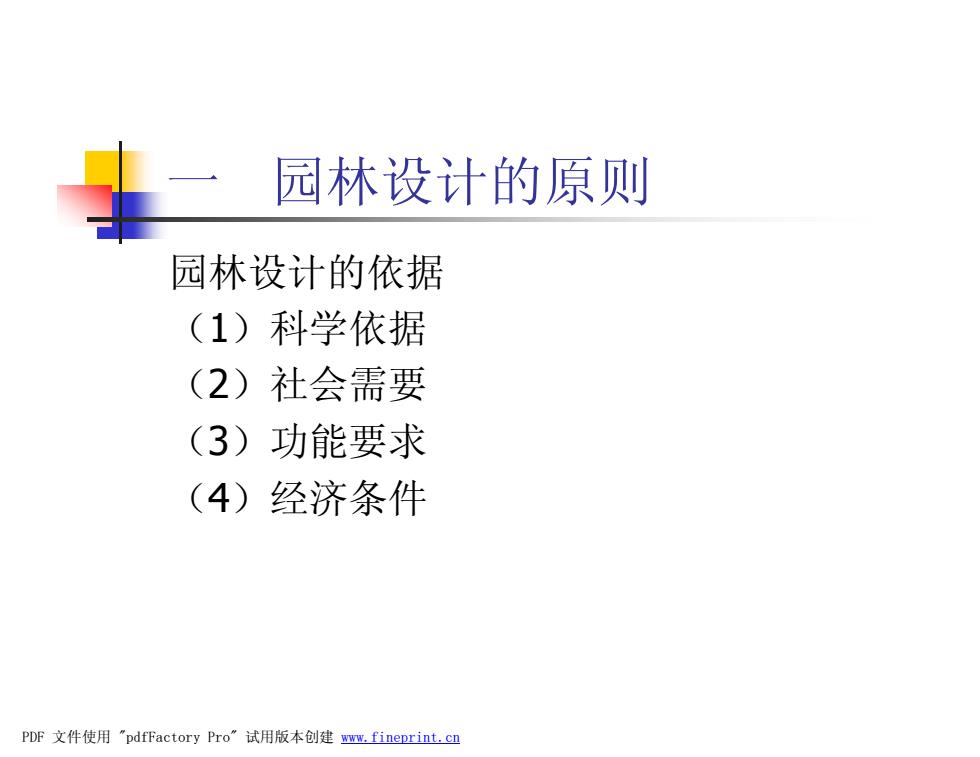 一　园林设计的原则

园林设计的依据
（1）科学依据
（2）社会需要
（3）功能要求
（4）经济条件

PDF 文件使用 "pdfFactory Pro" 试用版本创建 www.fineprint.cn